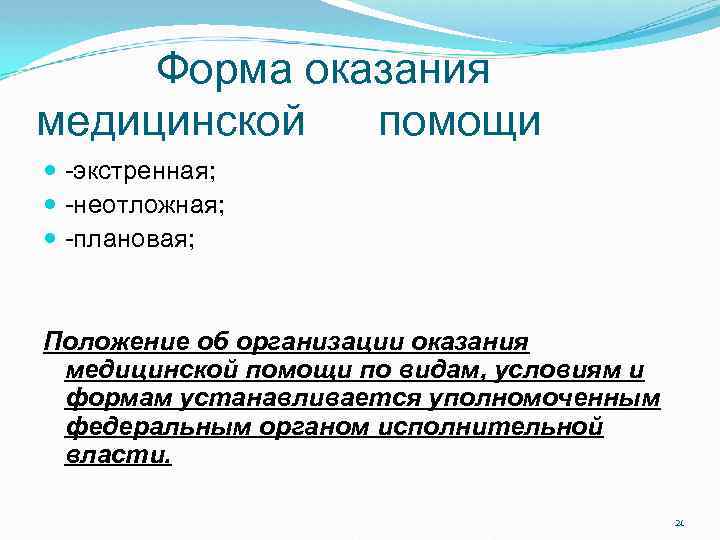 Форма оказания медицинской помощи

- -экстренная;
- -неотложная;
- -плановая;

Положение об организации оказания медицинской помощи по видам, условиям и формам устанавливается уполномоченным федеральным органом исполнительной власти.

24